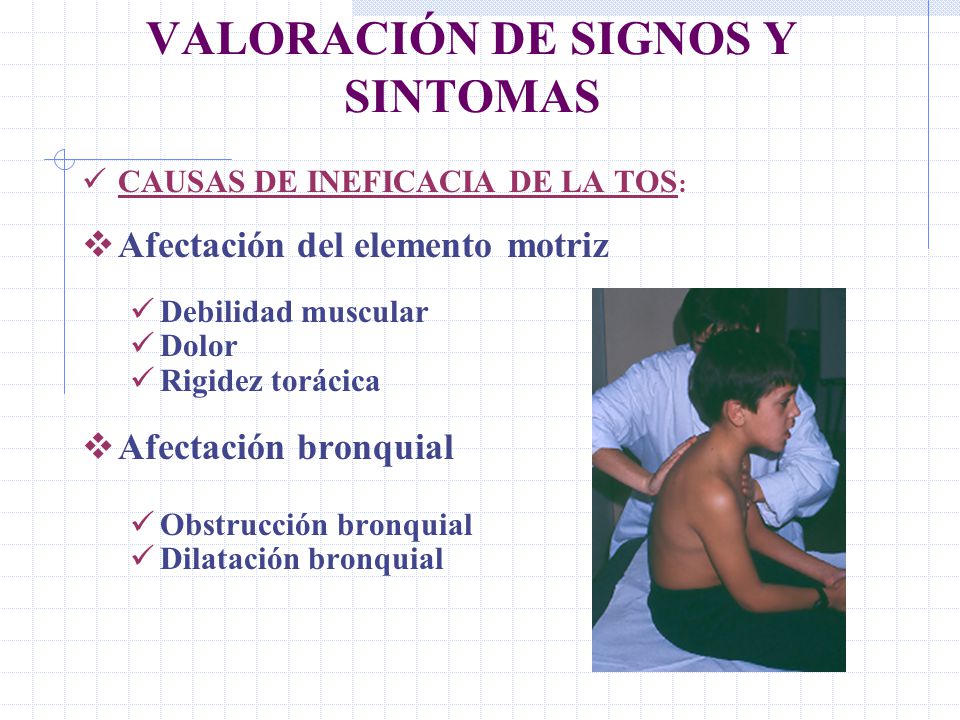 VALORACIÓN DE SIGNOS Y SINTOMAS

✓ CAUSAS DE INEFICACIA DE LA TOS:

❖ Afectación del elemento motriz

✓ Debilidad muscular
✓ Dolor
✓ Rigidez torácica

❖ Afectación bronquial

✓ Obstrucción bronquial
✓ Dilatación bronquial